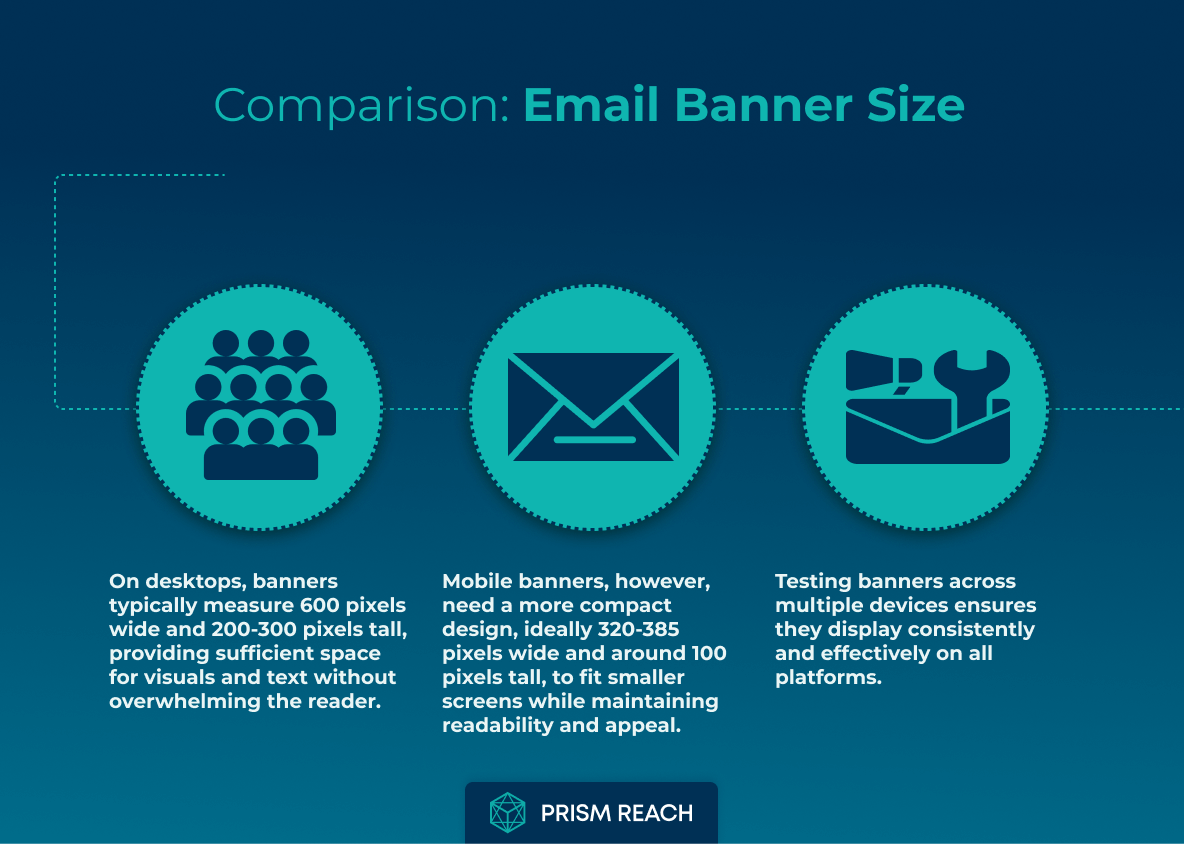 Comparison: Email Banner Size

On desktops, banners typically measure 600 pixels wide and 200-300 pixels tall, providing sufficient space for visuals and text without overwhelming the reader.

Mobile banners, however, need a more compact design, ideally 320-385 pixels wide and around 100 pixels tall, to fit smaller screens while maintaining readability and appeal.

Testing banners across multiple devices ensures they display consistently and effectively on all platforms.

PRISM REACH